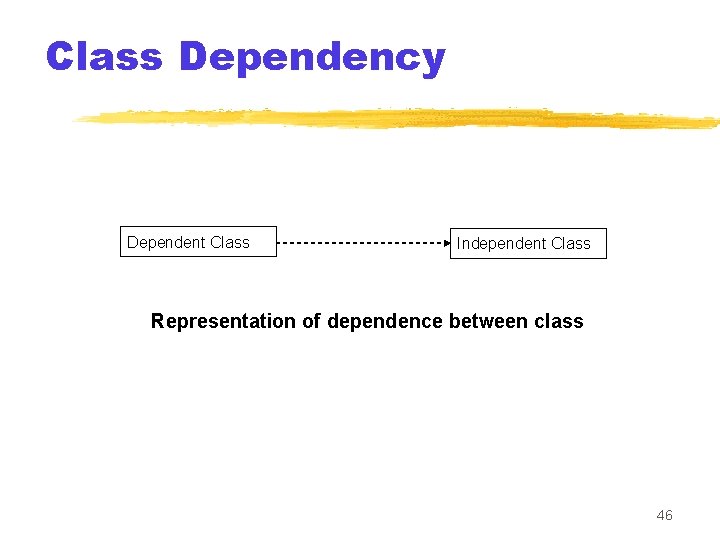 Class Dependency

Dependent Class

Independent Class

Representation of dependence between class

46